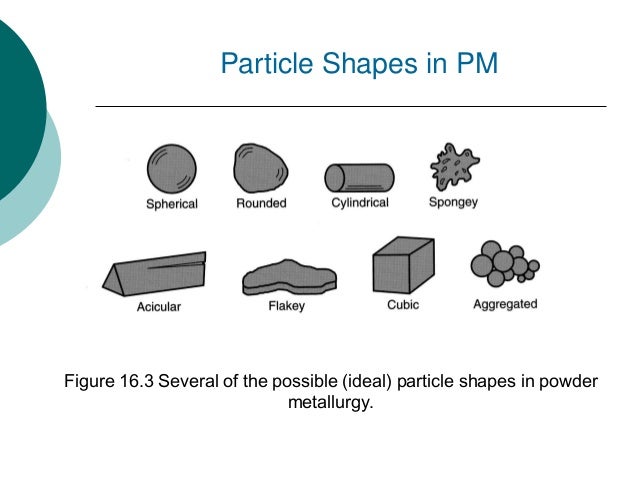 Particle Shapes in PM

Spherical

Rounded

Cylindrical

Spongey

Acicular

Flakey

Cubic

Aggregated

Figure 16.3 Several of the possible (ideal) particle shapes in powder metallurgy.